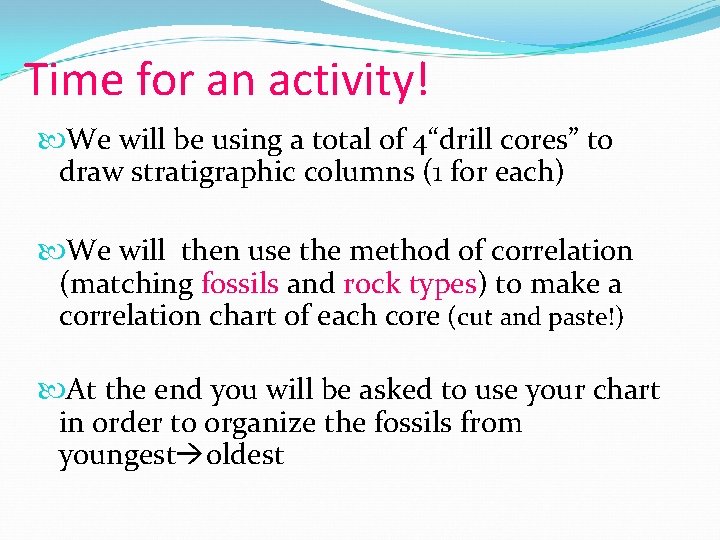 Time for an activity!

We will be using a total of 4“drill cores” to draw stratigraphic columns (1 for each)

We will  then use the method of correlation (matching fossils and rock types) to make a correlation chart of each core (cut and paste!)

At the end you will be asked to use your chart in order to organize the fossils from youngest→oldest